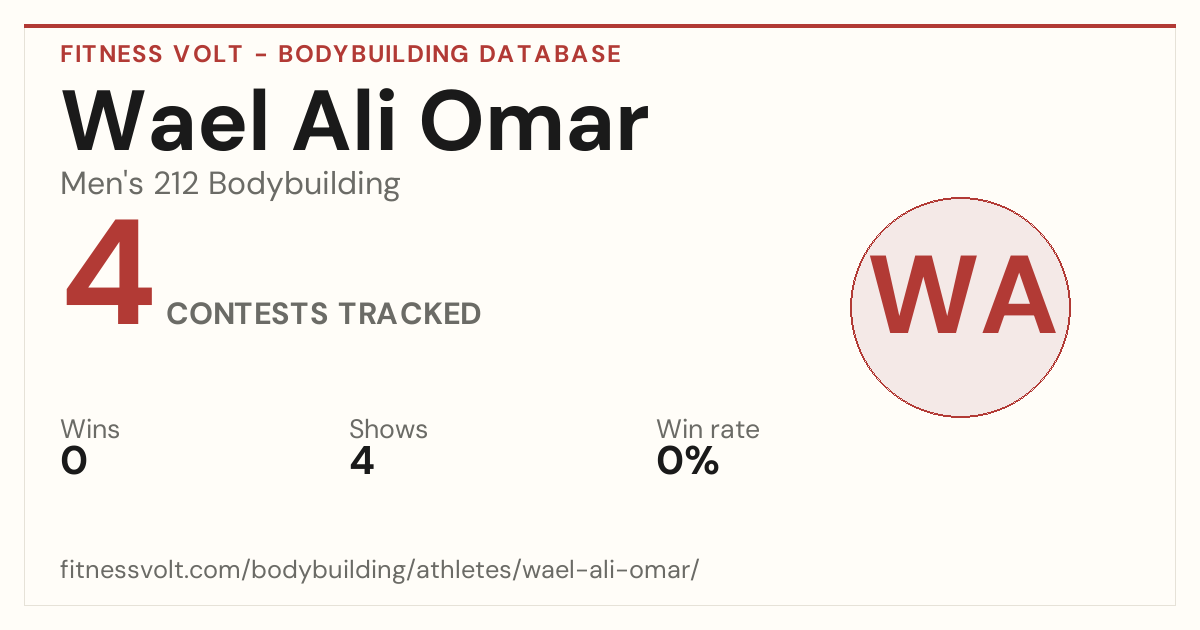 FITNESS VOLT - BODYBUILDING DATABASE

Wael Ali Omar

Men's 212 Bodybuilding

4 CONTESTS TRACKED

WA

Wins
0

Shows
4

Win rate
0%

fitnessvolt.com/bodybuilding/athletes/wael-ali-omar/